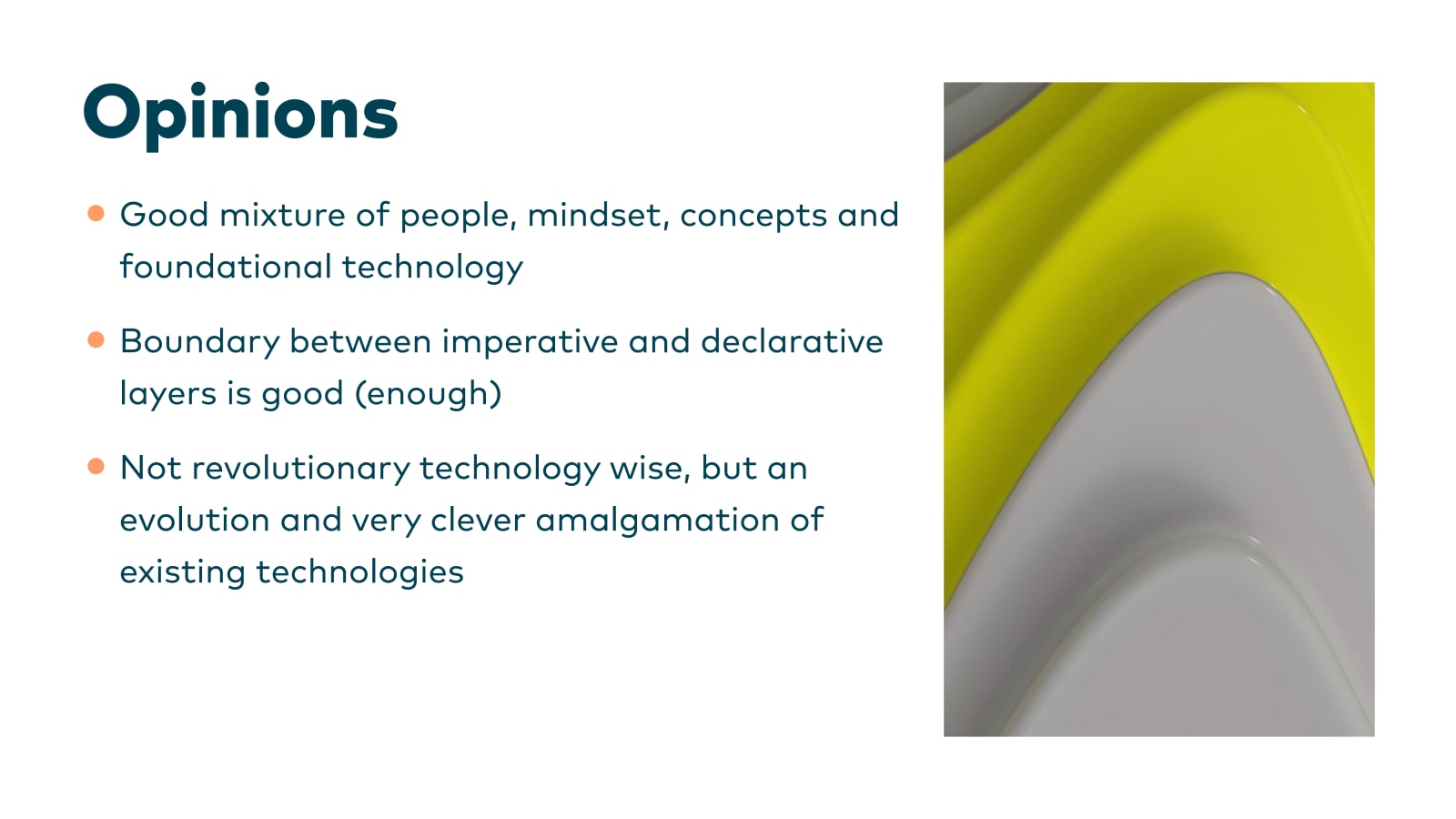 Opinions

- Good mixture of people, mindset, concepts and foundational technology

- Boundary between imperative and declarative layers is good (enough)

- Not revolutionary technology wise, but an evolution and very clever amalgamation of existing technologies